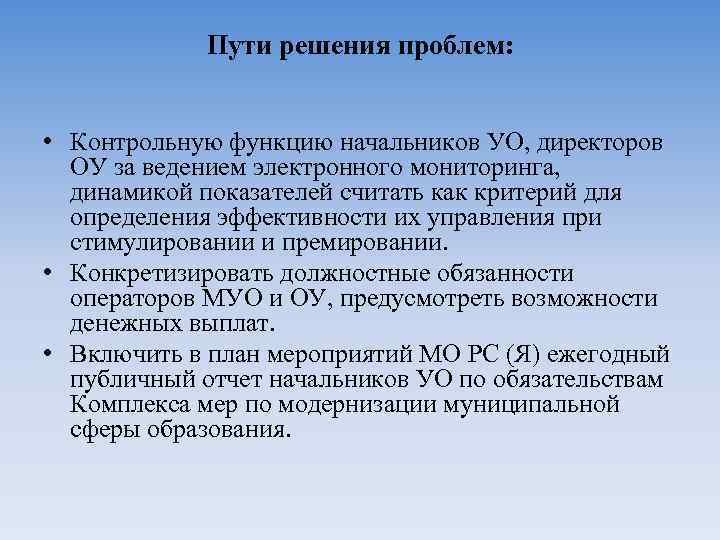 Пути решения проблем:

• Контрольную функцию начальников УО, директоров ОУ за ведением электронного мониторинга, динамикой показателей считать как критерий для определения эффективности их управления при стимулировании и премировании.
• Конкретизировать должностные обязанности операторов МУО и ОУ, предусмотреть возможности денежных выплат.
• Включить в план мероприятий МО РС (Я) ежегодный публичный отчет начальников УО по обязательствам Комплекса мер по модернизации муниципальной сферы образования.